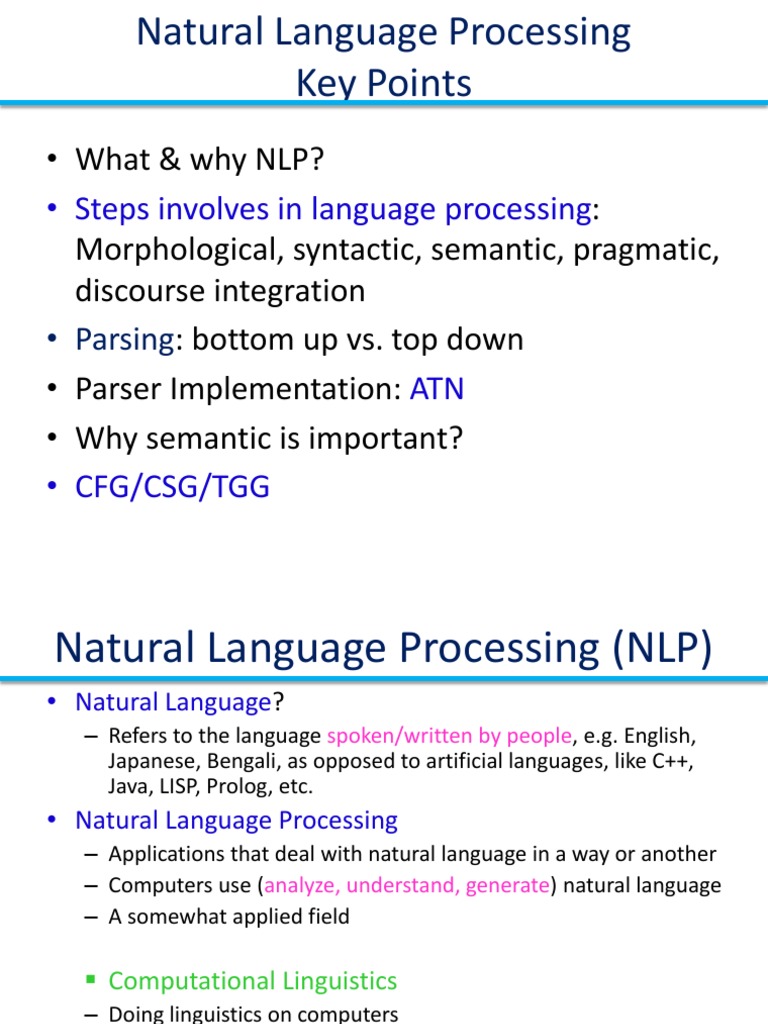 Natural Language Processing
Key Points

• What & why NLP?
• Steps involves in language processing: Morphological, syntactic, semantic, pragmatic, discourse integration
• Parsing: bottom up vs. top down
• Parser Implementation: ATN
• Why semantic is important?
• CFG/CSG/TGG

Natural Language Processing (NLP)

• Natural Language?
– Refers to the language spoken/written by people, e.g. English, Japanese, Bengali, as opposed to artificial languages, like C++, Java, LISP, Prolog, etc.
• Natural Language Processing
– Applications that deal with natural language in a way or another
– Computers use (analyze, understand, generate) natural language
– A somewhat applied field

▪ Computational Linguistics
– Doing linguistics on computers